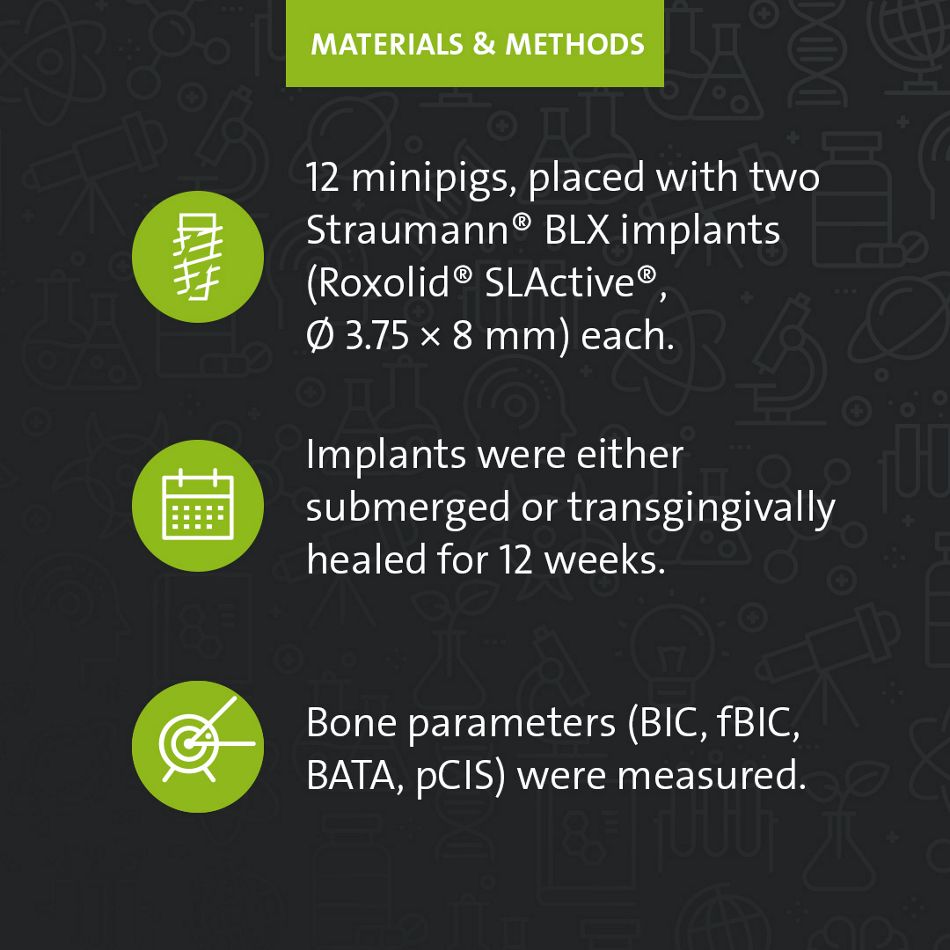 MATERIALS & METHODS

12 minipigs, placed with two Straumann® BLX implants (Roxolid® SLActive®, Ø 3.75 × 8 mm) each.

Implants were either submerged or transgingivally healed for 12 weeks.

Bone parameters (BIC, fBIC, BATA, pCIS) were measured.